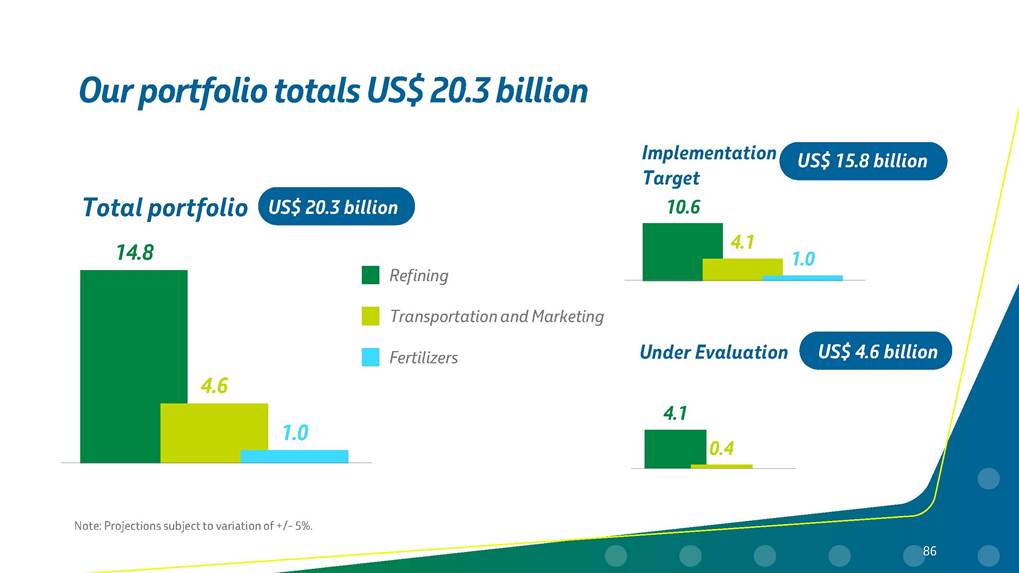 Our portfolio totals US$ 20.3 billion

Total portfolio US$ 20.3 billion

14.8

4.6

1.0

Refining

Transportation and Marketing

Fertilizers

Implementation Target US$ 15.8 billion

10.6

4.1

1.0

Under Evaluation US$ 4.6 billion

4.1

0.4

Note: Projections subject to variation of +/- 5%.

86